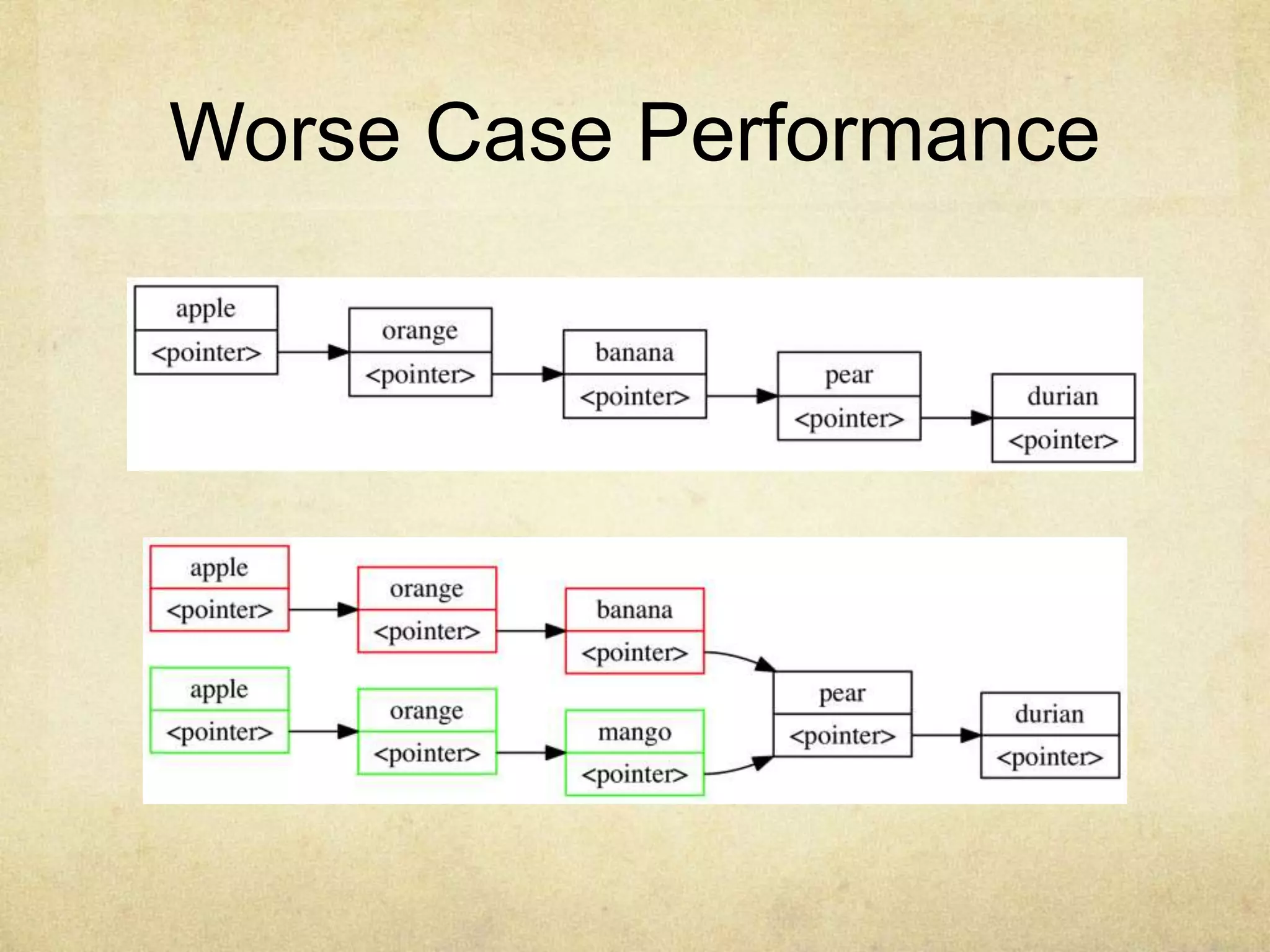 Worse Case Performance

apple
<pointer>

orange
<pointer>

banana
<pointer>

pear
<pointer>

durian
<pointer>

apple
<pointer>

orange
<pointer>

banana
<pointer>

apple
<pointer>

orange
<pointer>

mango
<pointer>

pear
<pointer>

durian
<pointer>